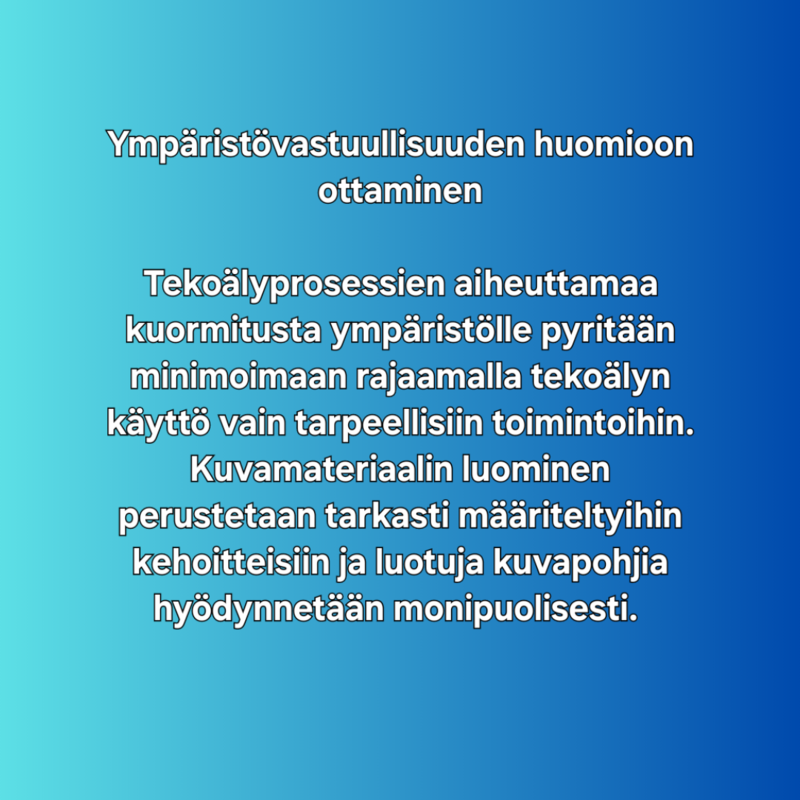 Ympäristövastuullisuuden huomioon ottaminen

Tekoälyprosessien aiheuttamaa kuormitusta ympäristölle pyritään minimoimaan rajaamalla tekoälyn käyttö vain tarpeellisiin toimintoihin. Kuvamateriaalin luominen perustetaan tarkasti määriteltyihin kehoitteisiin ja luotuja kuvapohjia hyödynnetään monipuolisesti.